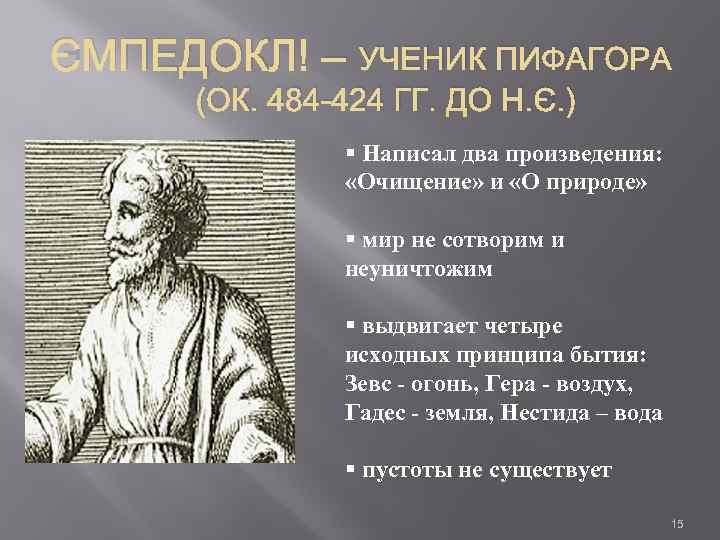 ЄМПЕДОКЛ! – УЧЕНИК ПИФАГОРА (ОК. 484-424 ГГ. ДО Н.Є.)

▪ Написал два произведения: «Очищение» и «О природе»

▪ мир не сотворим и неуничтожим

▪ выдвигает четыре исходных принципа бытия: Зевс - огонь, Гера - воздух, Гадес - земля, Нестида – вода

▪ пустоты не существует

15